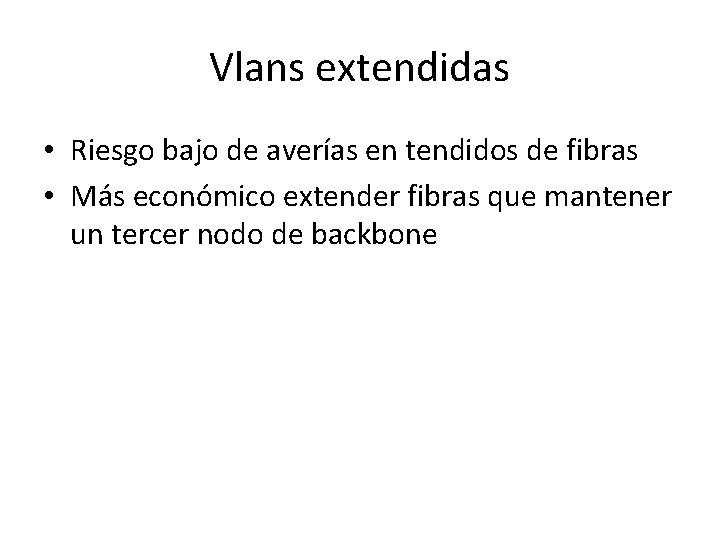 Vlans extendidas

• Riesgo bajo de averías en tendidos de fibras
• Más económico extender fibras que mantener un tercer nodo de backbone